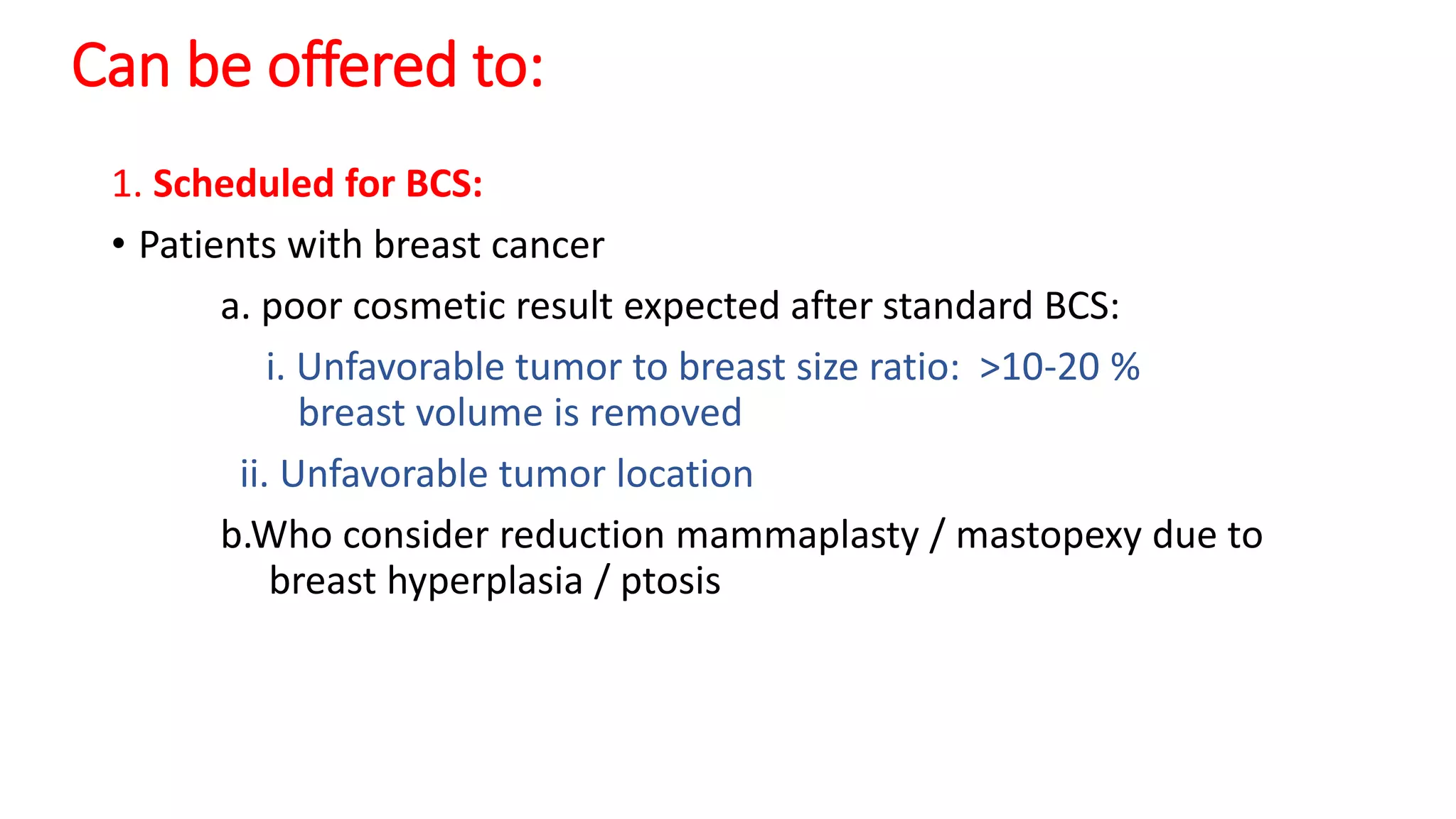 Can be offered to:

1. Scheduled for BCS:

• Patients with breast cancer

a. poor cosmetic result expected after standard BCS:

i. Unfavorable tumor to breast size ratio: >10-20 % breast volume is removed

ii. Unfavorable tumor location

b.Who consider reduction mammaplasty / mastopexy due to breast hyperplasia / ptosis